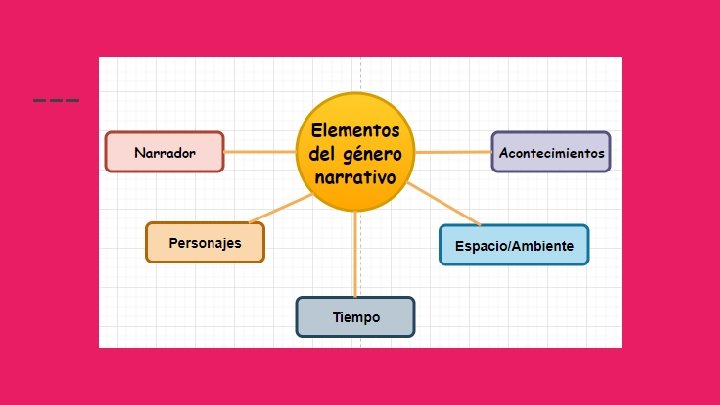 Elementos del género narrativo

Narrador

Acontecimientos

Personajes

Espacio/Ambiente

Tiempo